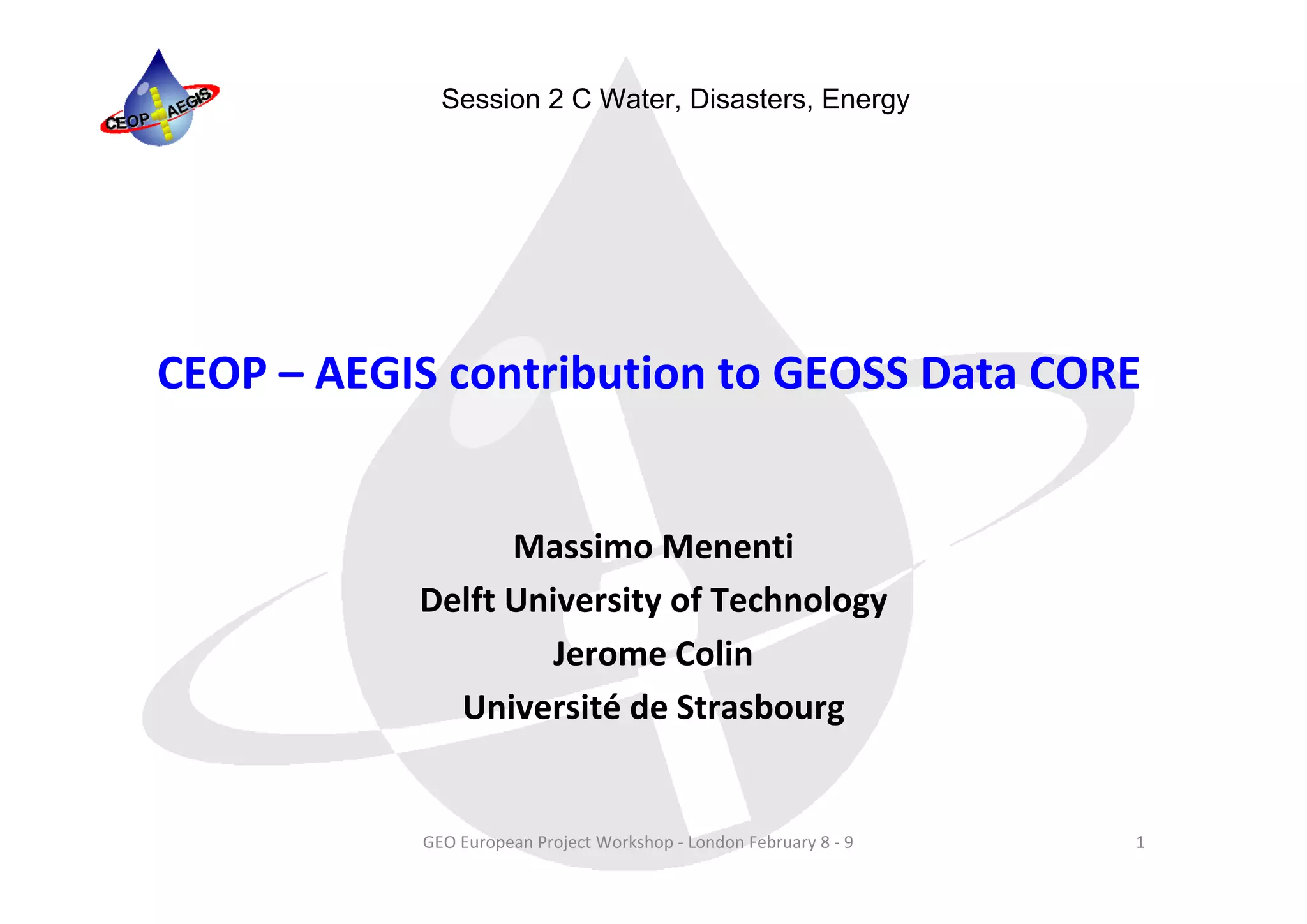 CEOP AEGIS

Session 2 C Water, Disasters, Energy

CEOP – AEGIS contribution to GEOSS Data CORE

Massimo Menenti
Delft University of Technology
Jerome Colin
Université de Strasbourg

GEO European Project Workshop - London February 8 - 9

1